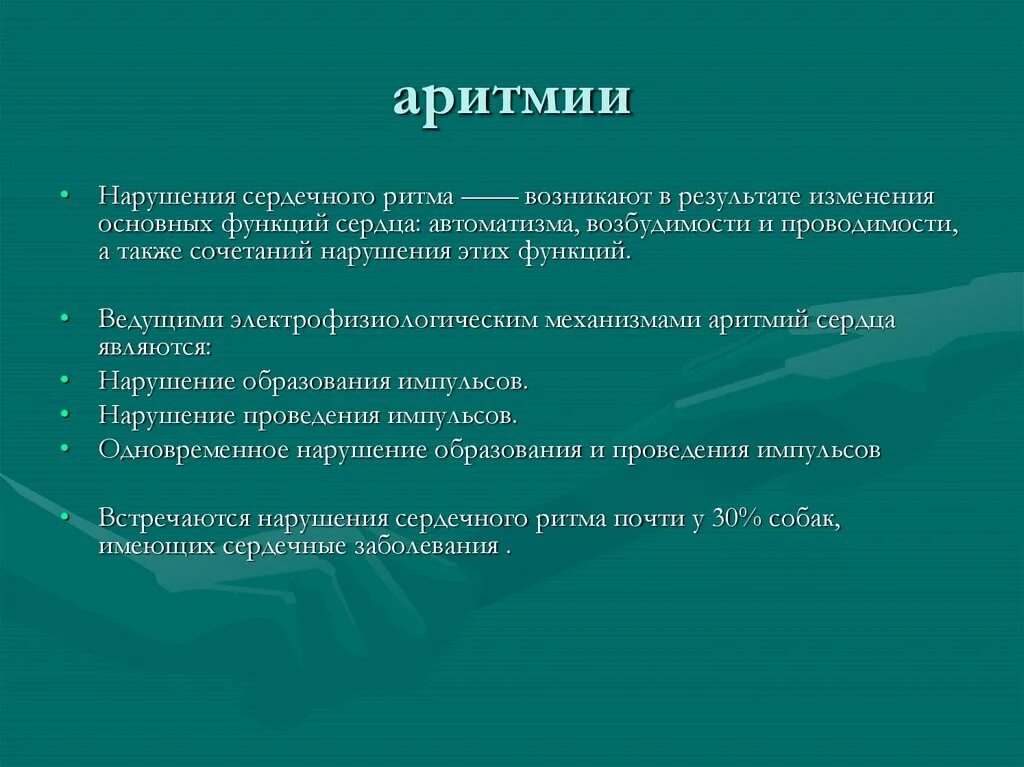 аритмии

• Нарушения сердечного ритма —— возникают в результате изменения основных функций сердца: автоматизма, возбудимости и проводимости, а также сочетаний нарушения этих функций.

• Ведущими электрофизиологическим механизмами аритмий сердца являются:
• Нарушение образования импульсов.
• Нарушение проведения импульсов.
• Одновременное нарушение образования и проведения импульсов

• Встречаются нарушения сердечного ритма почти у 30% собак, имеющих сердечные заболевания .